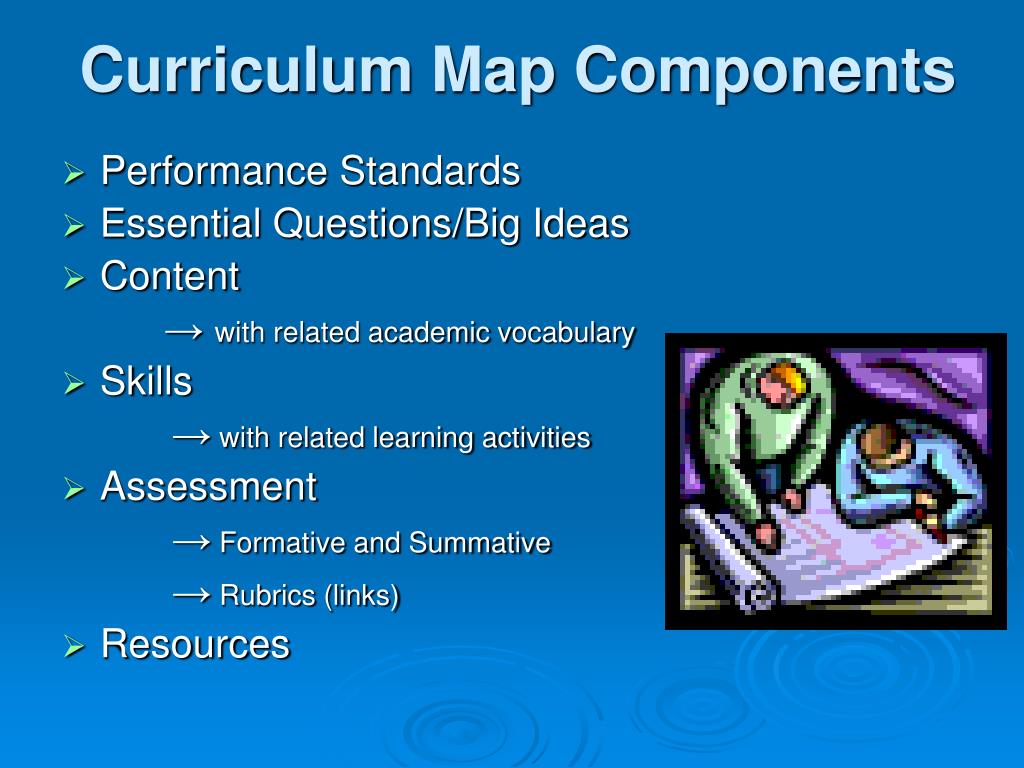 Curriculum Map Components

➢ Performance Standards
➢ Essential Questions/Big Ideas
➢ Content
→ with related academic vocabulary
➢ Skills
→ with related learning activities
➢ Assessment
→ Formative and Summative
→ Rubrics (links)
➢ Resources